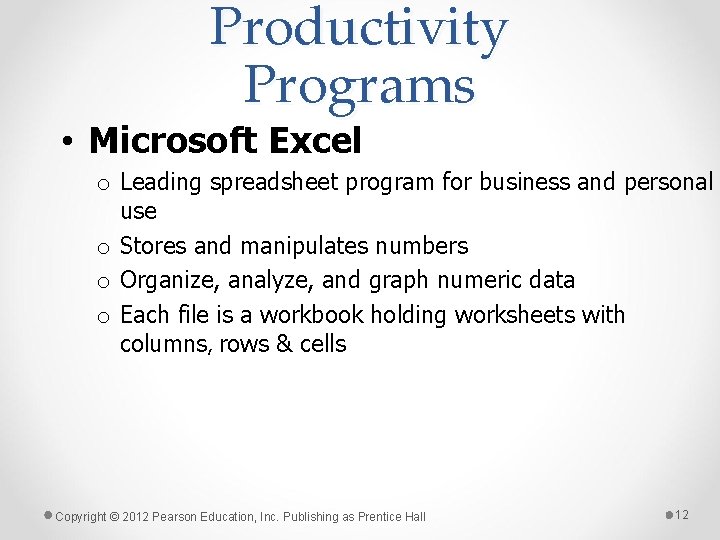 Productivity Programs

• Microsoft Excel

o Leading spreadsheet program for business and personal use

o Stores and manipulates numbers

o Organize, analyze, and graph numeric data

o Each file is a workbook holding worksheets with columns, rows & cells

Copyright © 2012 Pearson Education, Inc. Publishing as Prentice Hall

12